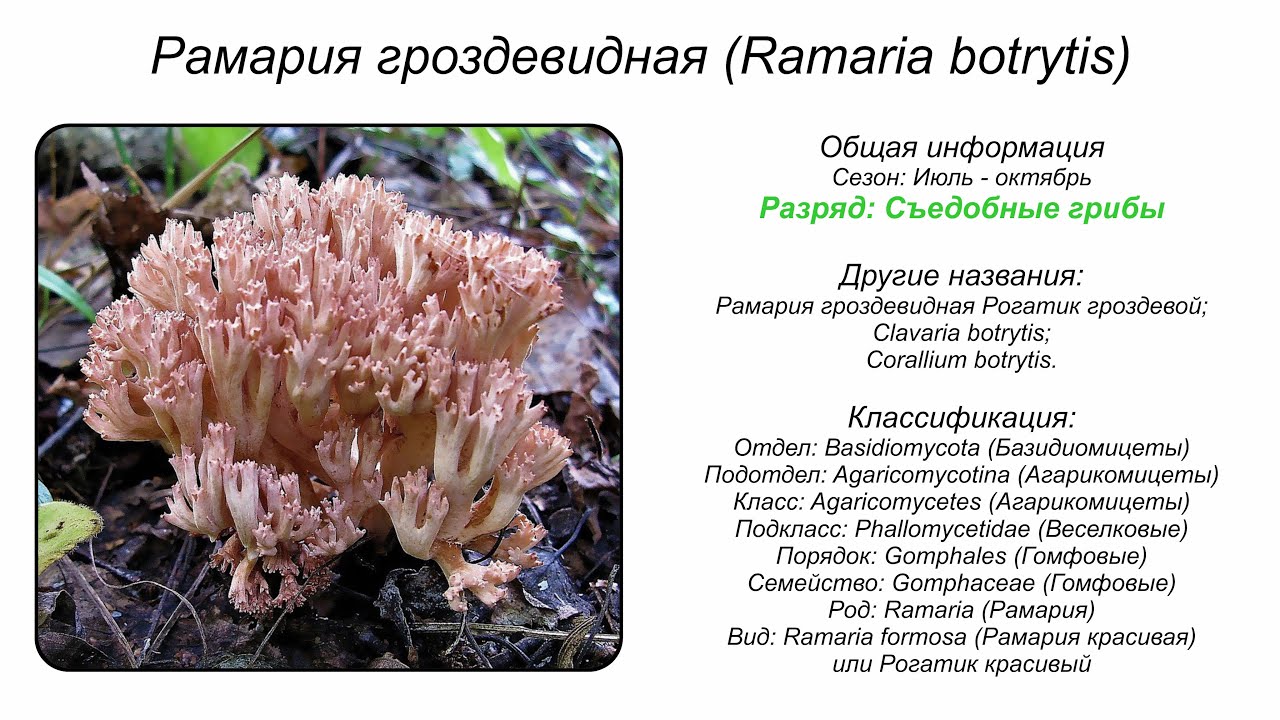 Рамария гроздевидная (Ramaria botrytis)

Общая информация
Сезон: Июль - октябрь
Разряд: Съедобные грибы

Другие названия:
Рамария гроздевидная Рогатик гроздевой;
Clavaria botrytis;
Corallium botrytis.

Классификация:
Отдел: Basidiomycota (Базидиомицеты)
Подотдел: Agaricomycotina (Агарикомицеты)
Класс: Agaricomycetes (Агарикомицеты)
Подкласс: Phallomycetidae (Веселковые)
Порядок: Gomphales (Гомфовые)
Семейство: Gomphaceae (Гомфовые)
Род: Ramaria (Рамария)
Вид: Ramaria formosa (Рамария красивая)
или Рогатик красивый